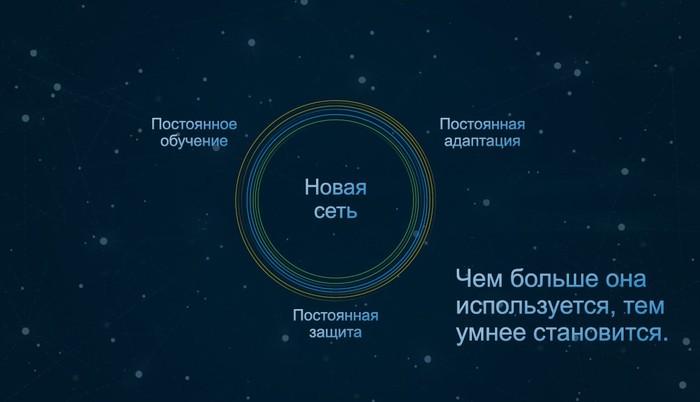 Постоянное обучение

Постоянная адаптация

Новая сеть

Постоянная защита

Чем больше она используется, тем умнее становится.